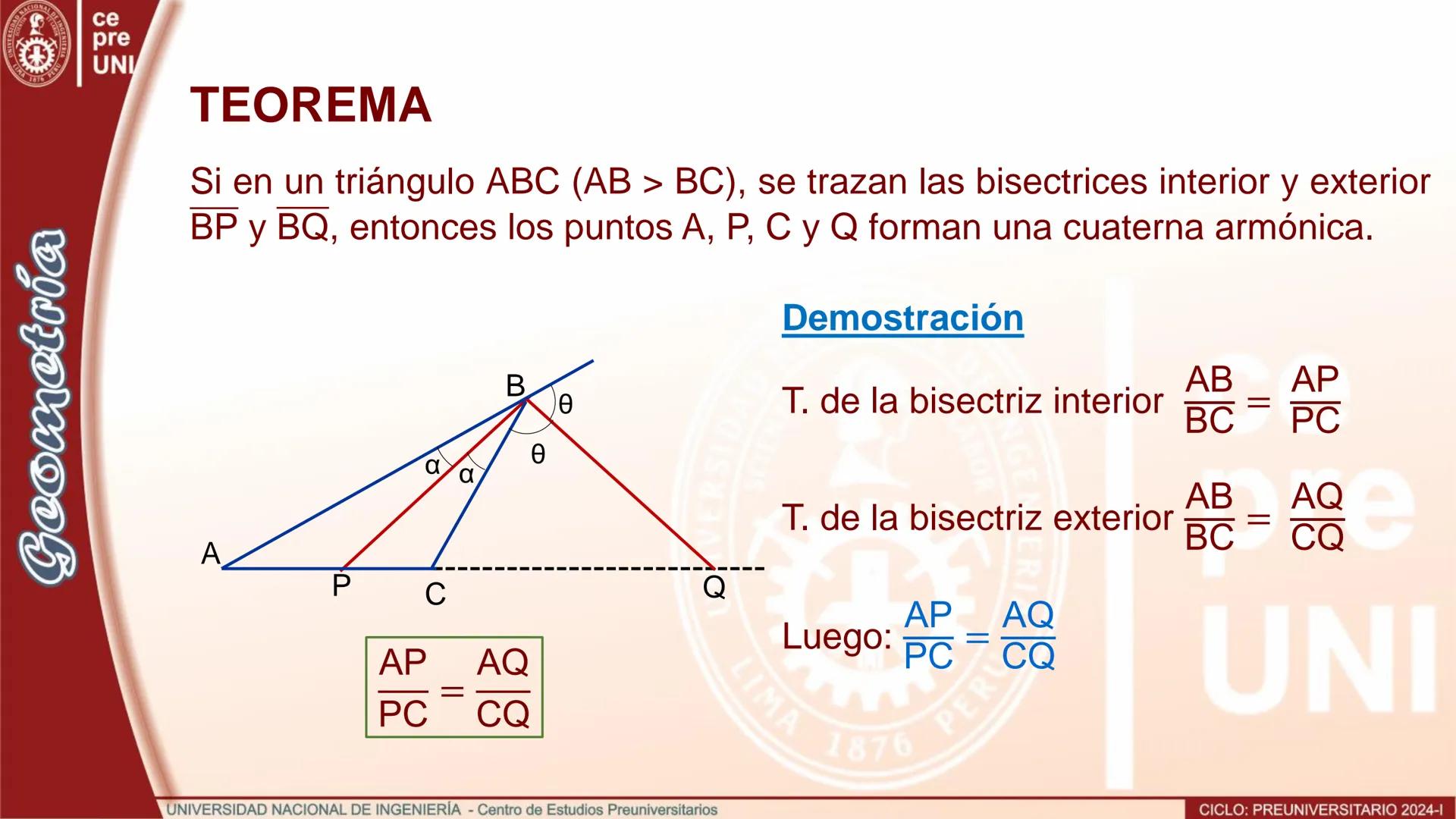 ce
pre
UNI

Geometría

TEOREMA

Si en un triángulo ABC (AB > BC), se trazan las bisectrices interior y exterior $\overline{BP}$ y $\overline{BQ}$, entonces los puntos A, P, C y Q forman una cuaterna armónica.

B
θ
θ
α
α
A
P
C
Q

$\frac{AP}{PC} = \frac{AQ}{CQ}$

Demostración

T. de la bisectriz interior $\frac{AB}{BC} = \frac{AP}{PC}$

T. de la bisectriz exterior $\frac{AB}{BC} = \frac{AQ}{CQ}$

Luego: $\frac{AP}{PC} = \frac{AQ}{CQ}$

UNIVERSIDAD NACIONAL DE INGENIERÍA - Centro de Estudios Preuniversitarios

CICLO: PREUNIVERSITARIO 2024-I